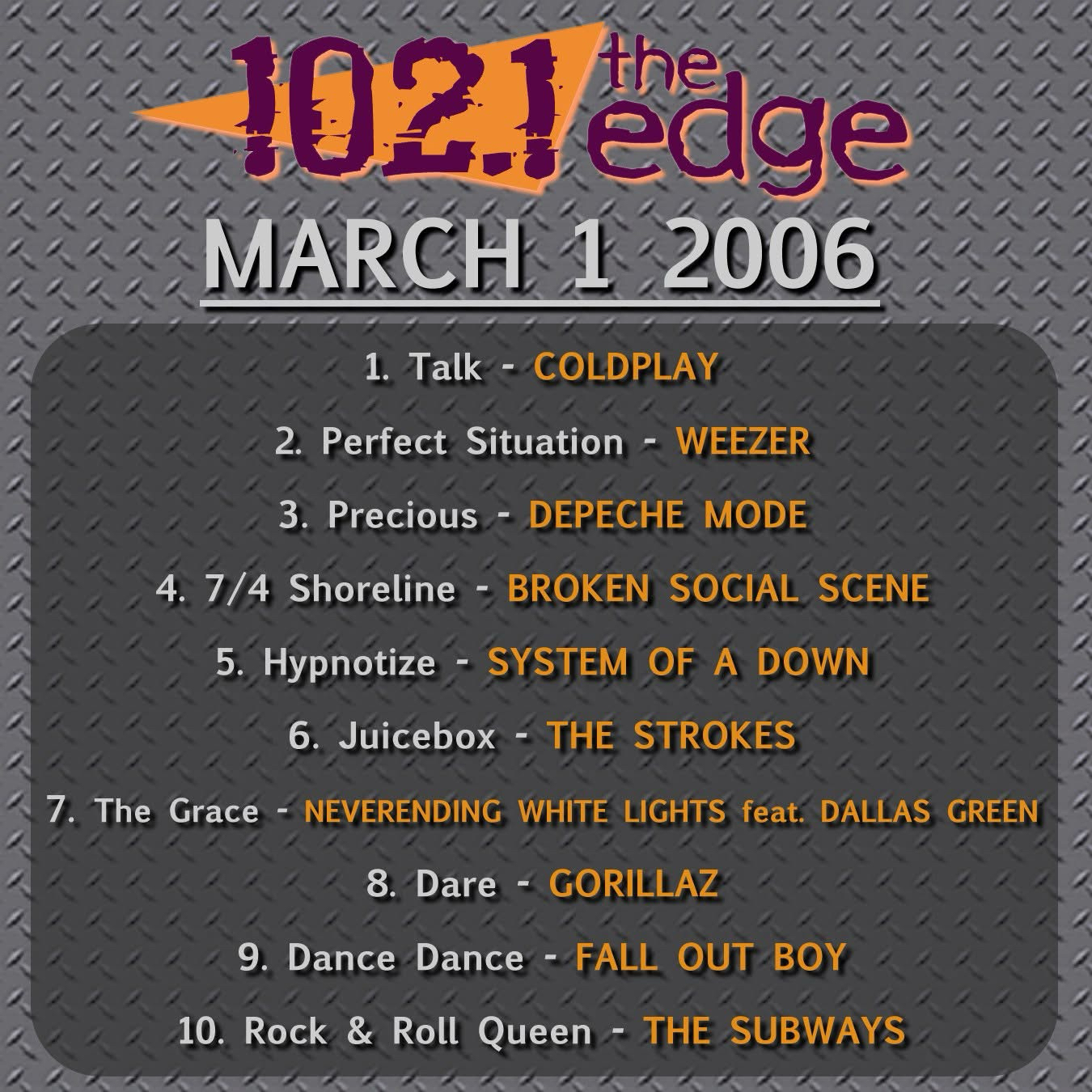 102.1 the edge

MARCH 1 2006

1. Talk - COLDPLAY

2. Perfect Situation - WEEZER

3. Precious - DEPECHE MODE

4. 7/4 Shoreline - BROKEN SOCIAL SCENE

5. Hypnotize - SYSTEM OF A DOWN

6. Juicebox - THE STROKES

7. The Grace - NEVERENDING WHITE LIGHTS feat. DALLAS GREEN

8. Dare - GORILLAZ

9. Dance Dance - FALL OUT BOY

10. Rock & Roll Queen - THE SUBWAYS